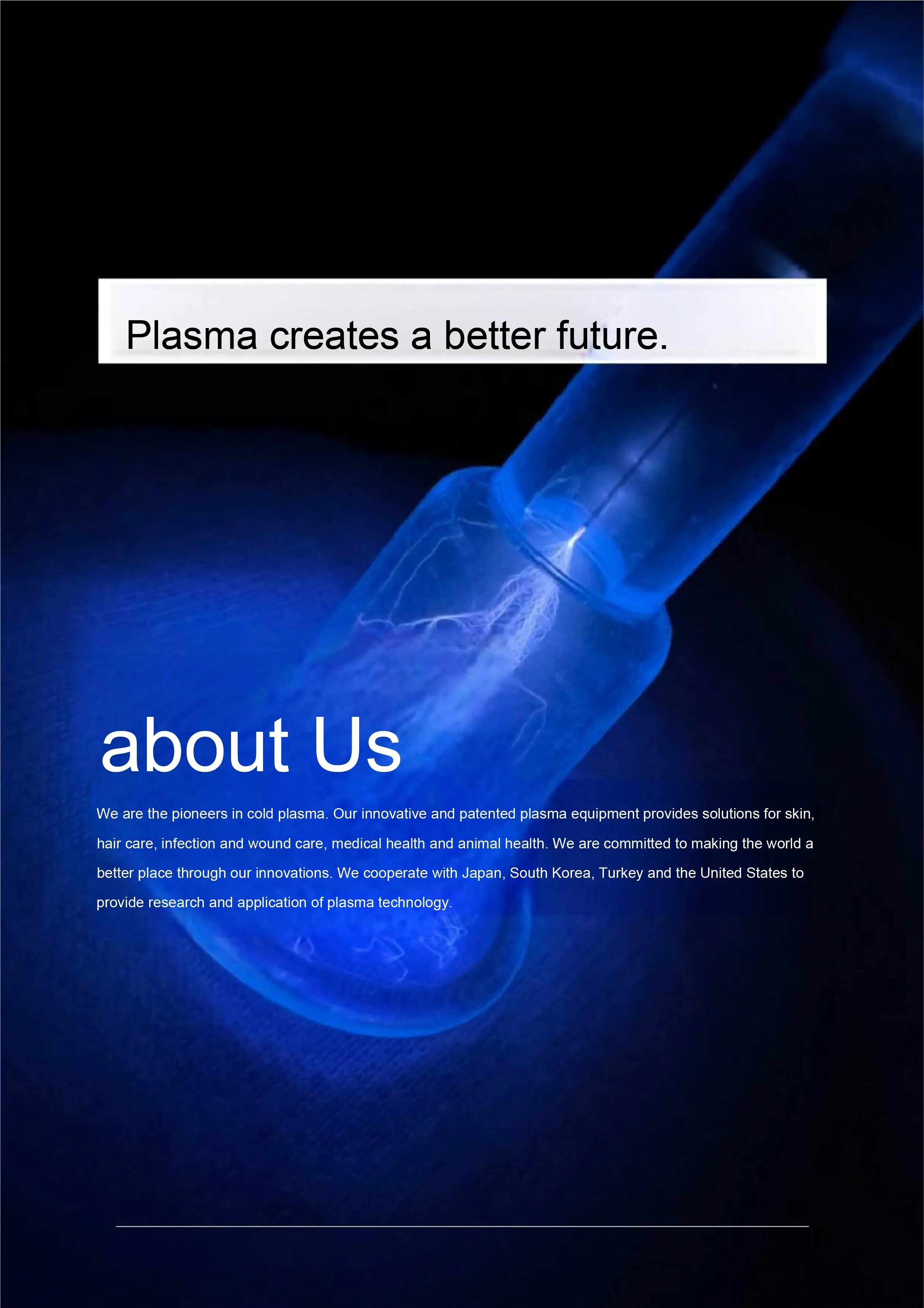 Plasma creates a better future.

about Us

We are the pioneers in cold plasma. Our innovative and patented plasma equipment provides solutions for skin, hair care, infection and wound care, medical health and animal health. We are committed to making the world a better place through our innovations. We cooperate with Japan, South Korea, Turkey and the United States to provide research and application of plasma technology.